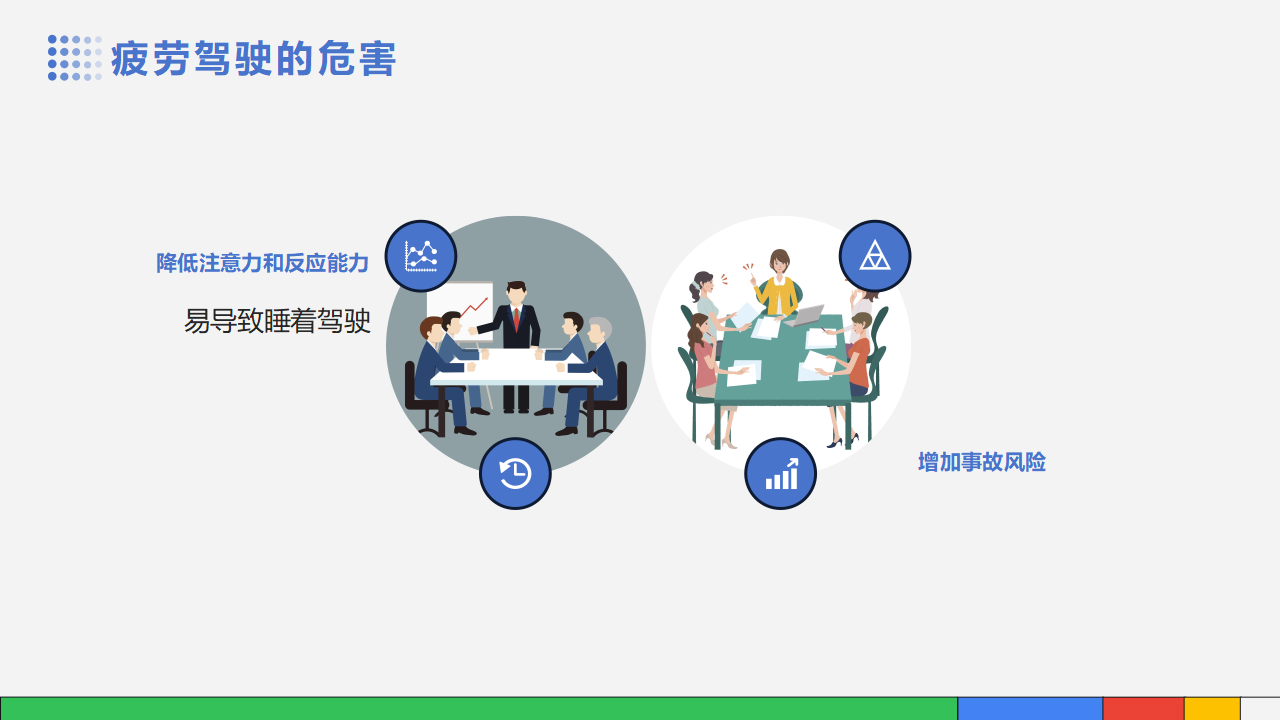 疲劳驾驶的危害

降低注意力和反应能力

易导致睡着驾驶

增加事故风险